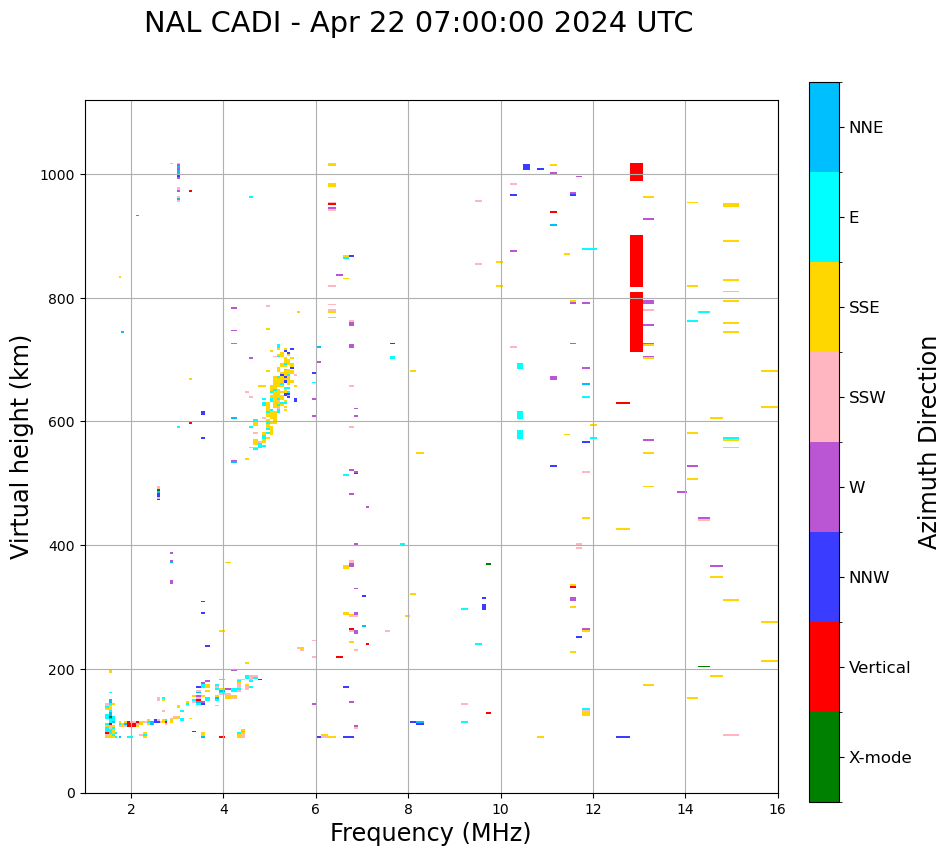 NAL CADI - Apr 22 07:00:00 2024 UTC

Virtual height (km)

1000
800
600
400
200
0

2
4
6
8
10
12
14
16

Frequency (MHz)

NNE
E
SSE
SSW
W
NNW
Vertical
X-mode

Azimuth Direction